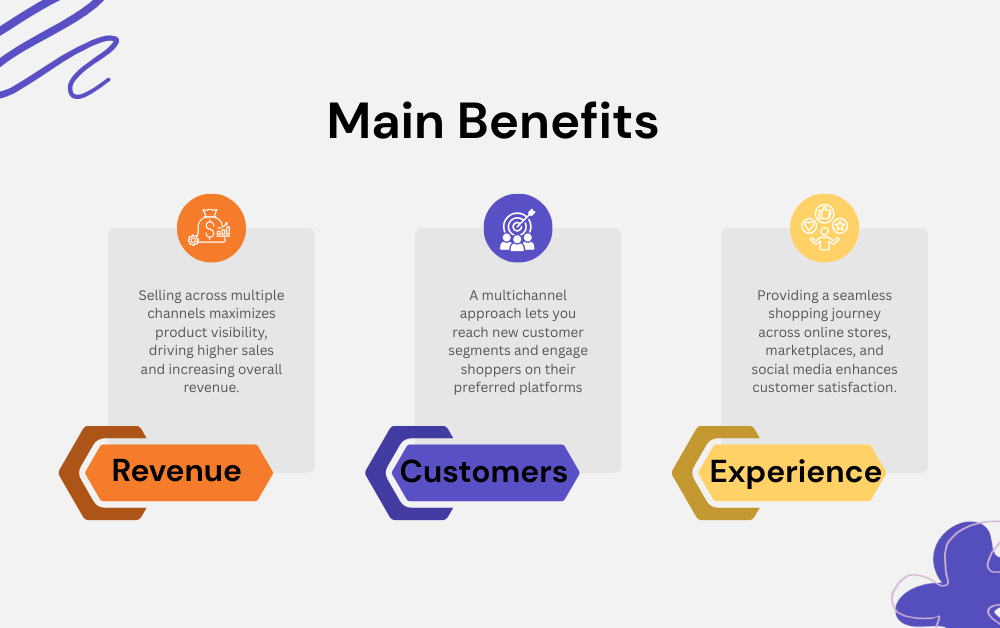 Main Benefits

Selling across multiple channels maximizes product visibility, driving higher sales and increasing overall revenue.

Revenue

A multichannel approach lets you reach new customer segments and engage shoppers on their preferred platforms

Customers

Providing a seamless shopping journey across online stores, marketplaces, and social media enhances customer satisfaction.

Experience